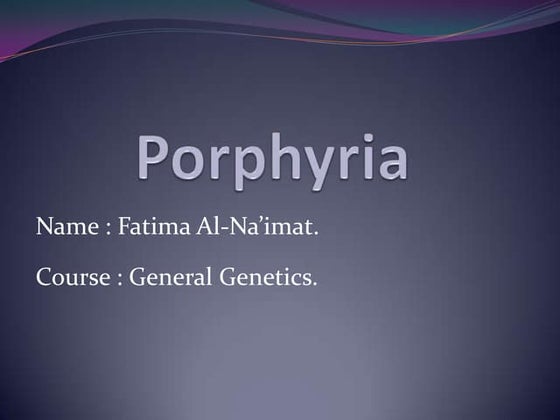 Porphyria

Name : Fatima Al-Na’imat.

Course : General Genetics.